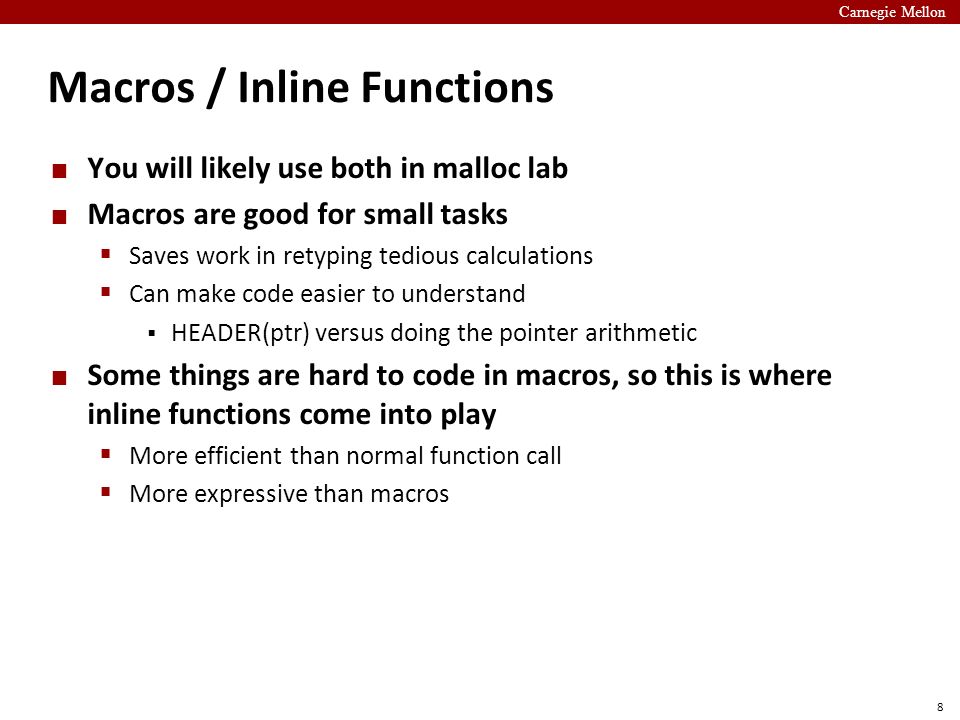 Carnegie Mellon

Macros / Inline Functions

You will likely use both in malloc lab

Macros are good for small tasks

Saves work in retyping tedious calculations

Can make code easier to understand

HEADER(ptr) versus doing the pointer arithmetic

Some things are hard to code in macros, so this is where inline functions come into play

More efficient than normal function call

More expressive than macros

8